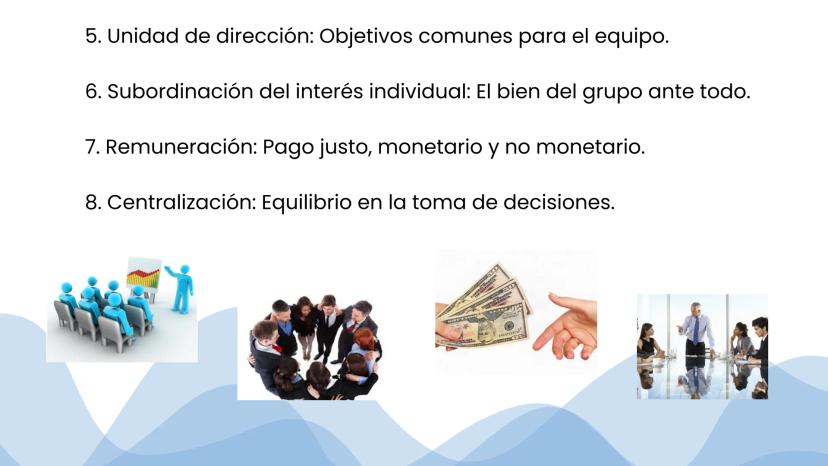 5. Unidad de dirección: Objetivos comunes para el equipo.

6. Subordinación del interés individual: El bien del grupo ante todo.

7. Remuneración: Pago justo, monetario y no monetario.

8. Centralización: Equilibrio en la toma de decisiones.